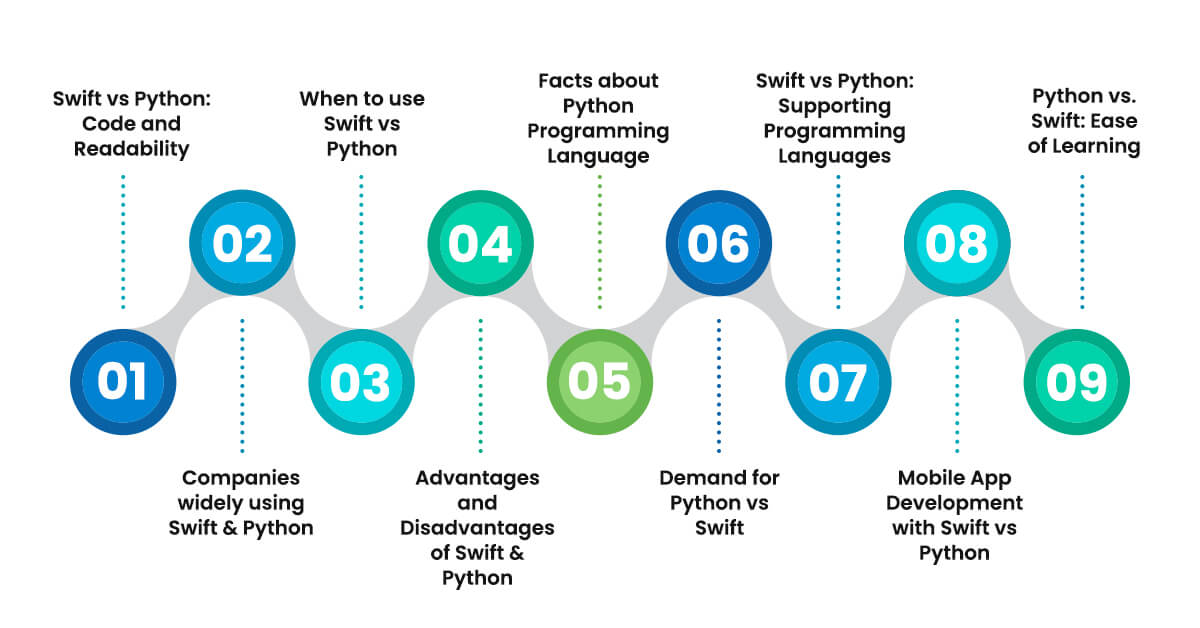 01
Swift vs Python: Code and Readability

02
Companies widely using Swift & Python

03
When to use Swift vs Python

04
Advantages and Disadvantages of Swift & Python

05
Facts about Python Programming Language

06
Demand for Python vs Swift

07
Swift vs Python: Supporting Programming Languages

08
Mobile App Development with Swift vs Python

09
Python vs. Swift: Ease of Learning